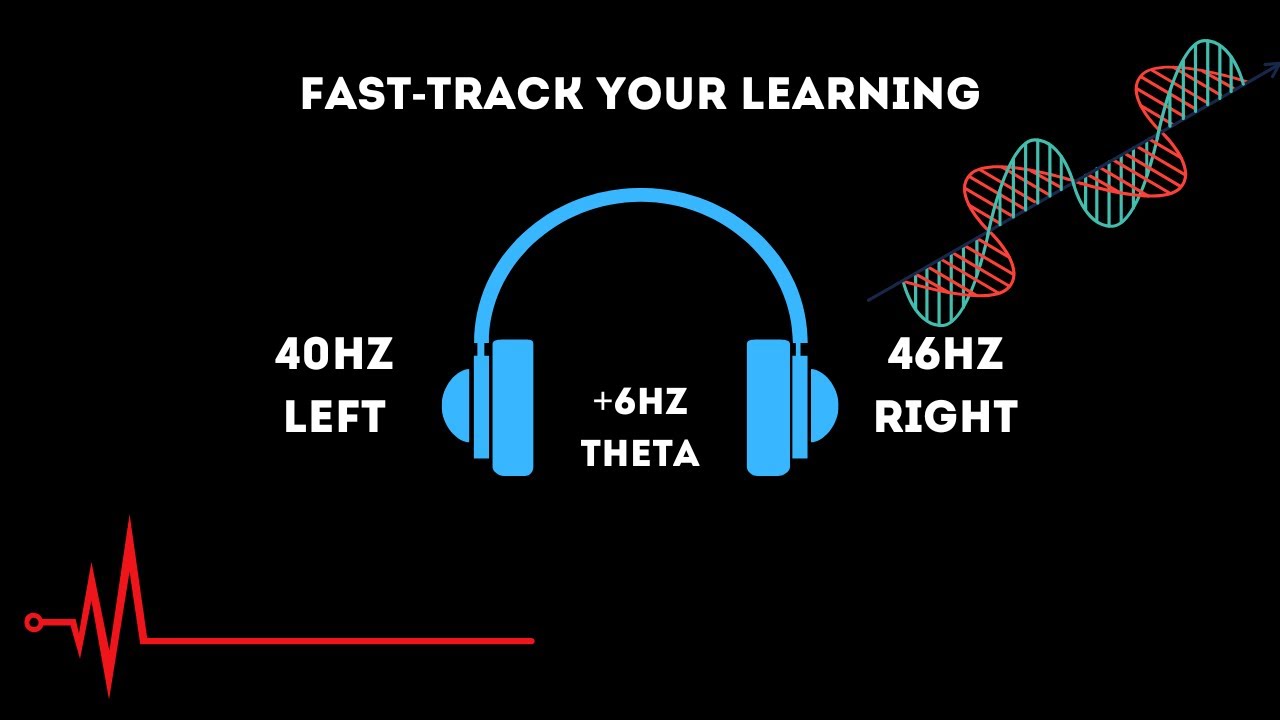 FAST-TRACK YOUR LEARNING

40HZ
LEFT

+6HZ
THETA

46HZ
RIGHT